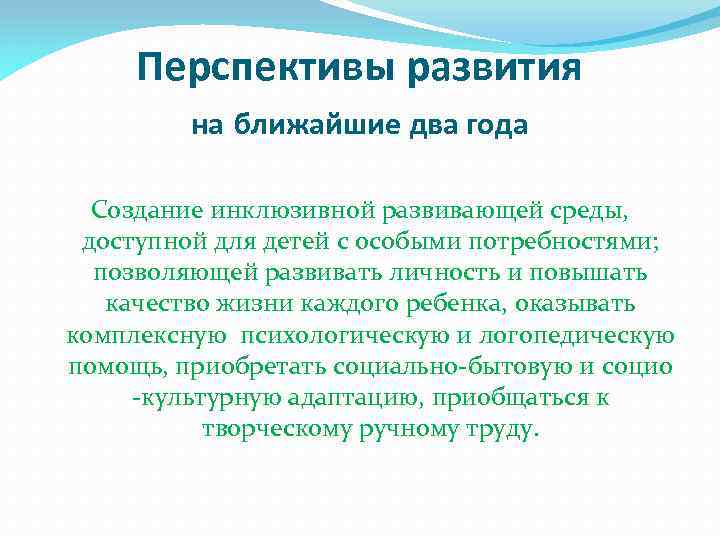 Перспективы развития

на ближайшие два года

Создание инклюзивной развивающей среды, доступной для детей с особыми потребностями; позволяющей развивать личность и повышать качество жизни каждого ребенка, оказывать комплексную психологическую и логопедическую помощь, приобретать социально-бытовую и социо -культурную адаптацию, приобщаться к творческому ручному труду.